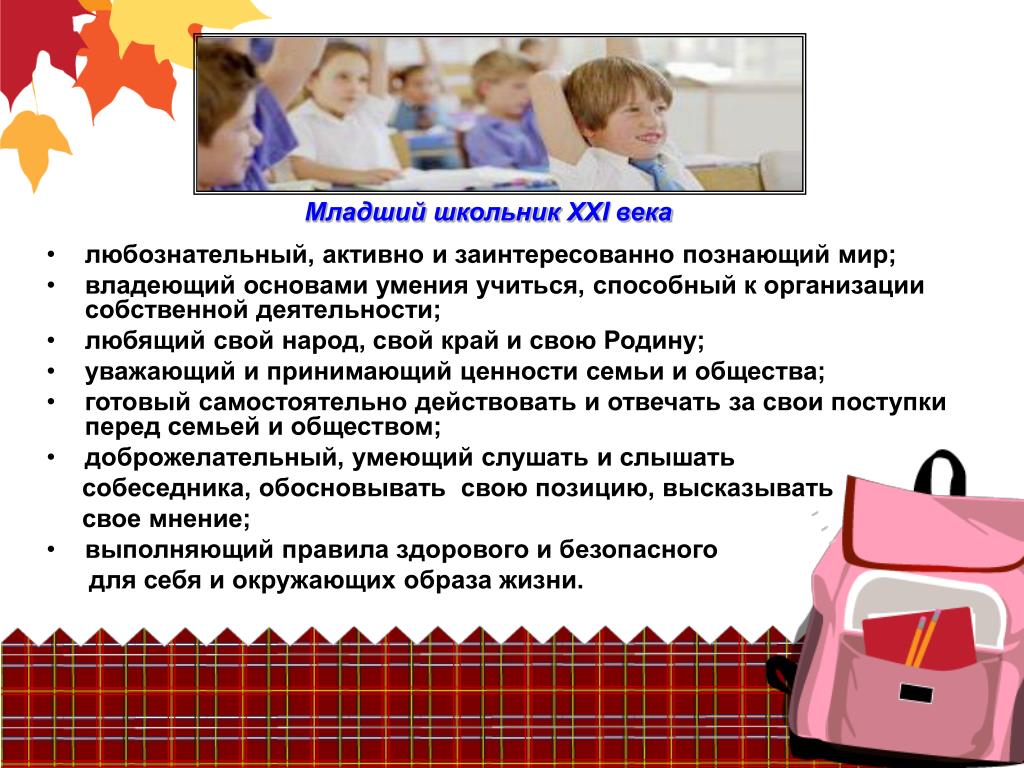 Младший школьник XXI века

• любознательный, активно и заинтересованно познающий мир;
• владеющий основами умения учиться, способный к организации собственной деятельности;
• любящий свой народ, свой край и свою Родину;
• уважающий и принимающий ценности семьи и общества;
• готовый самостоятельно действовать и отвечать за свои поступки перед семьей и обществом;
• доброжелательный, умеющий слушать и слышать собеседника, обосновывать свою позицию, высказывать свое мнение;
• выполняющий правила здорового и безопасного для себя и окружающих образа жизни.